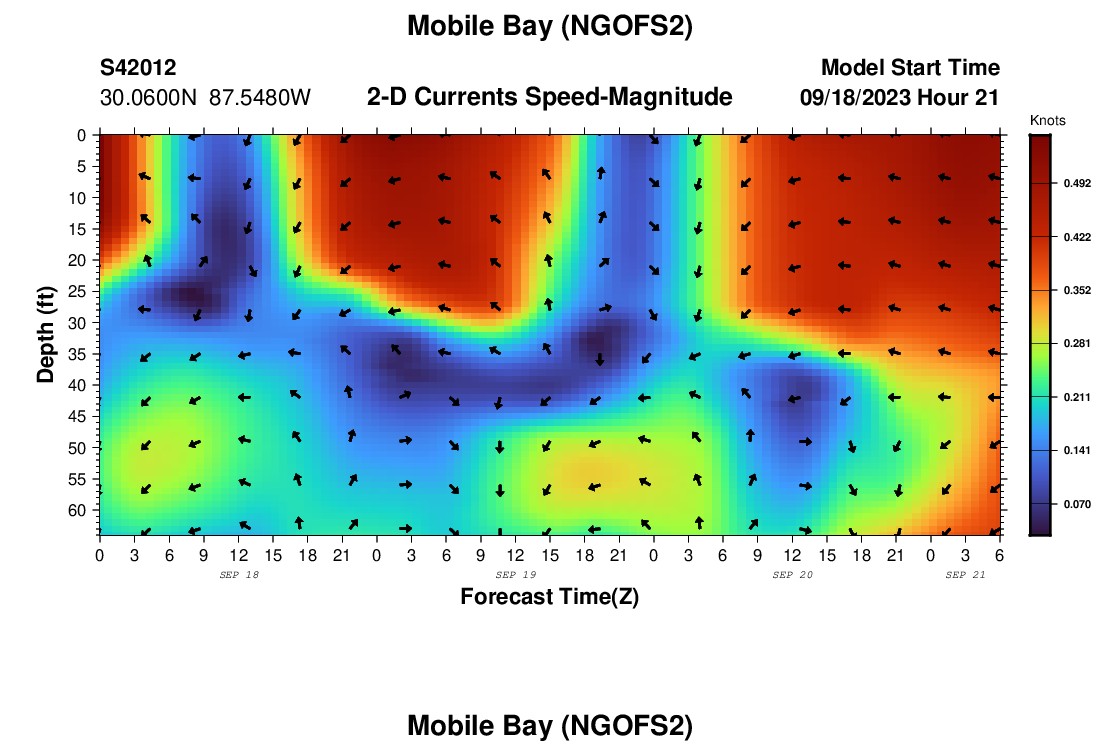 Mobile Bay (NGOFS2)

S42012
30.0600N 87.5480W

2-D Currents Speed-Magnitude

Model Start Time
09/18/2023 Hour 21

Knots
0.492
0.422
0.352
0.281
0.211
0.141
0.070

Depth (ft)
0
5
10
15
20
25
30
35
40
45
50
55
60

0 3 6 9 12 15 18 21 0 3 6 9 12 15 18 21 0 3 6 9 12 15 18 21 0 3 6

SEP 18
SEP 19
SEP 20
SEP 21

Forecast Time(Z)

Mobile Bay (NGOFS2)